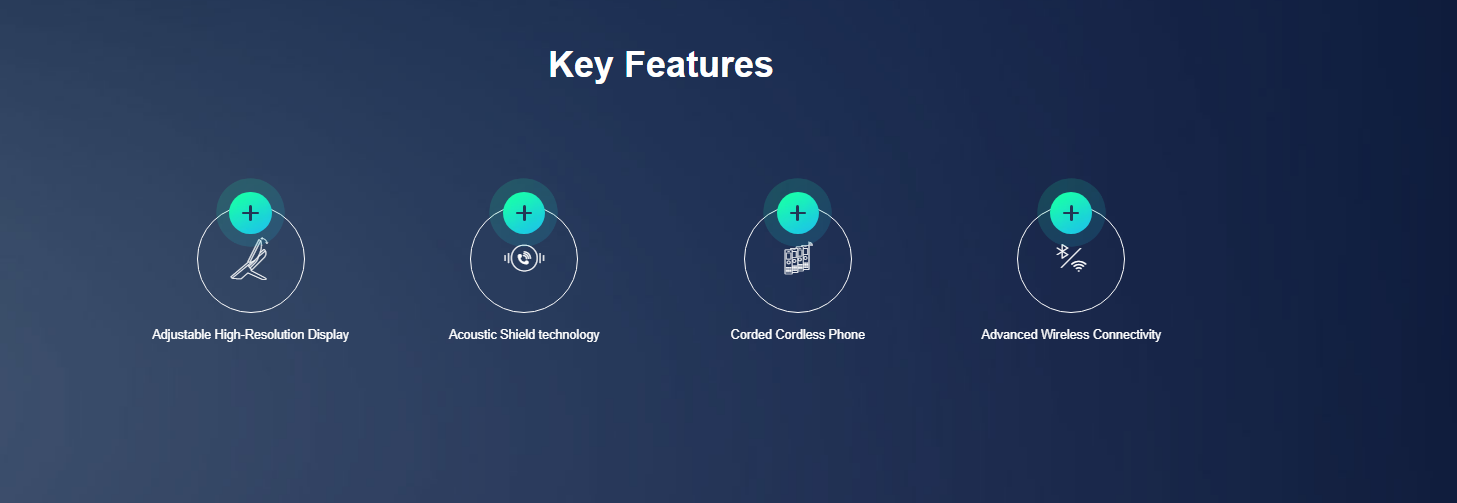 Key Features

Adjustable High-Resolution Display

Acoustic Shield technology

Corded Cordless Phone

Advanced Wireless Connectivity